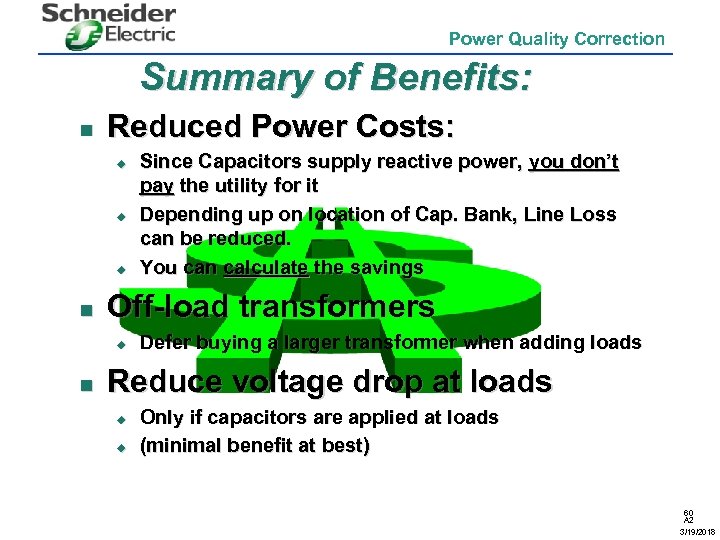 Schneider Electric

Power Quality Correction

Summary of Benefits:

■ Reduced Power Costs:

◆ Since Capacitors supply reactive power, you don't pay the utility for it

◆ Depending up on location of Cap. Bank, Line Loss can be reduced.

◆ You can calculate the savings

■ Off-load transformers

◆ Defer buying a larger transformer when adding loads

■ Reduce voltage drop at loads

◆ Only if capacitors are applied at loads

◆ (minimal benefit at best)

60
A2
3/19/2018